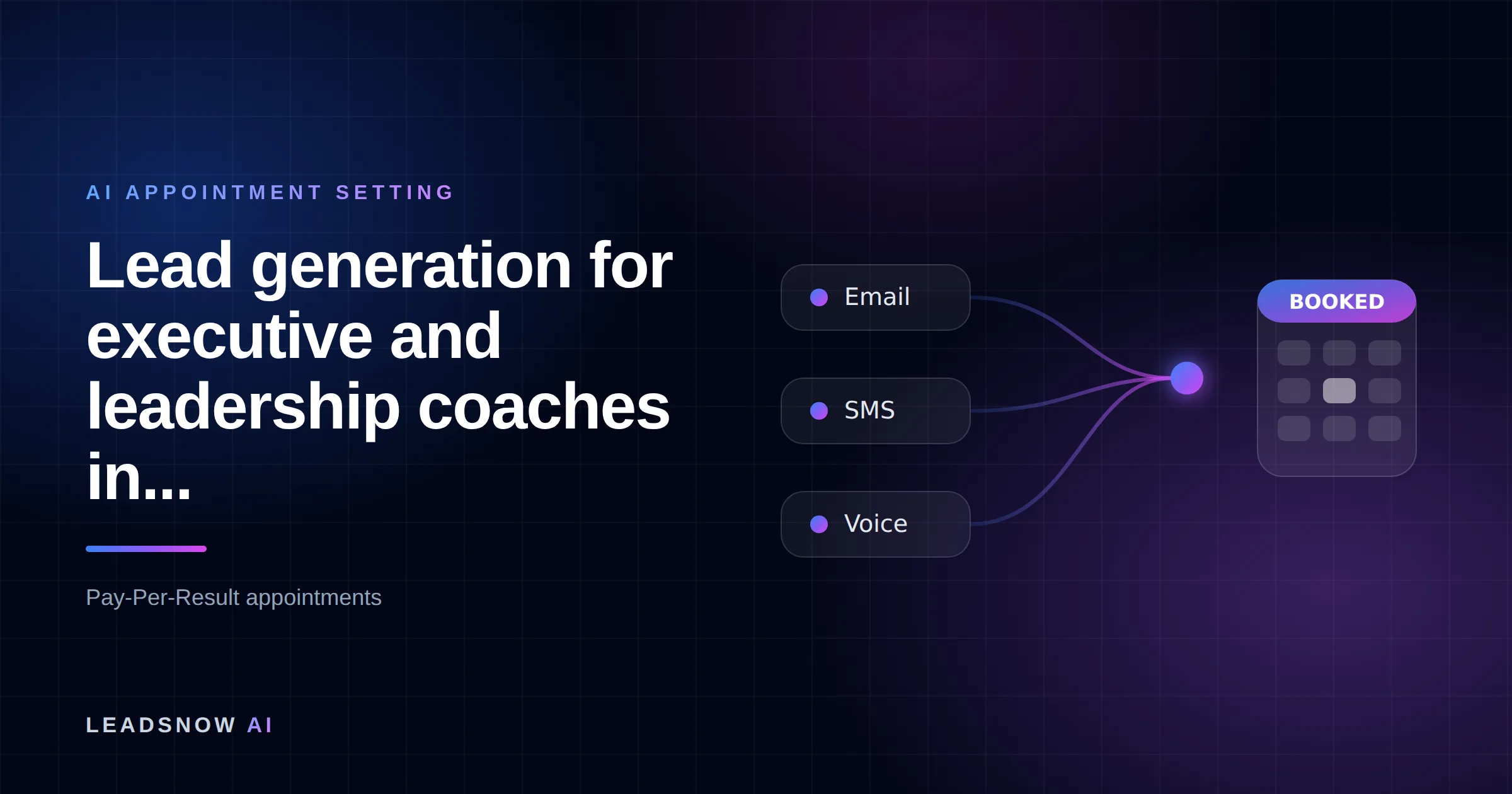 AI APPOINTMENT SETTING

Lead generation for executive and leadership coaches in...

Pay-Per-Result appointments

LEADSNOW AI

Email

SMS

Voice

BOOKED